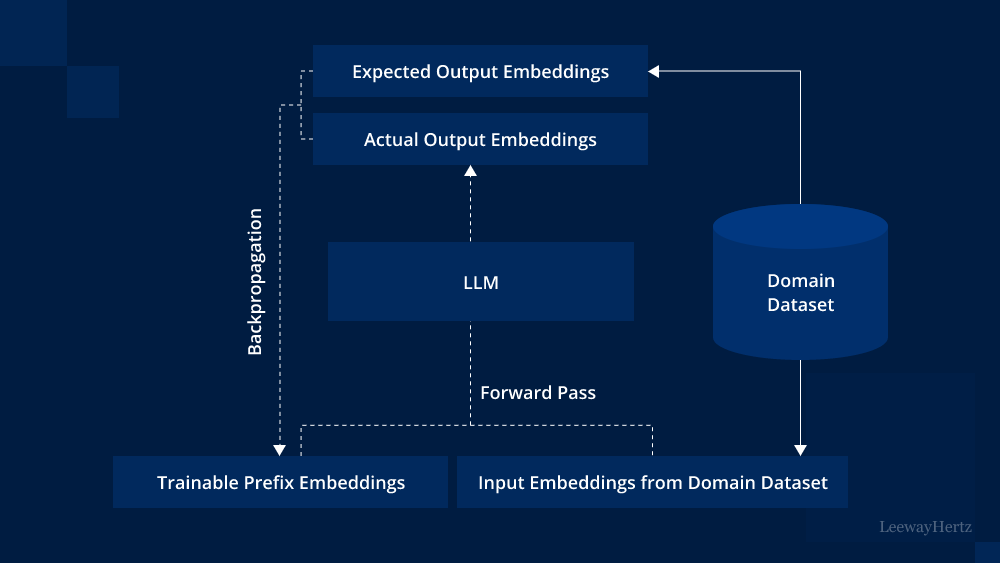 Expected Output Embeddings

Actual Output Embeddings

Backpropagation

LLM

Domain Dataset

Forward Pass

Trainable Prefix Embeddings

Input Embeddings from Domain Dataset

LeewayHertz